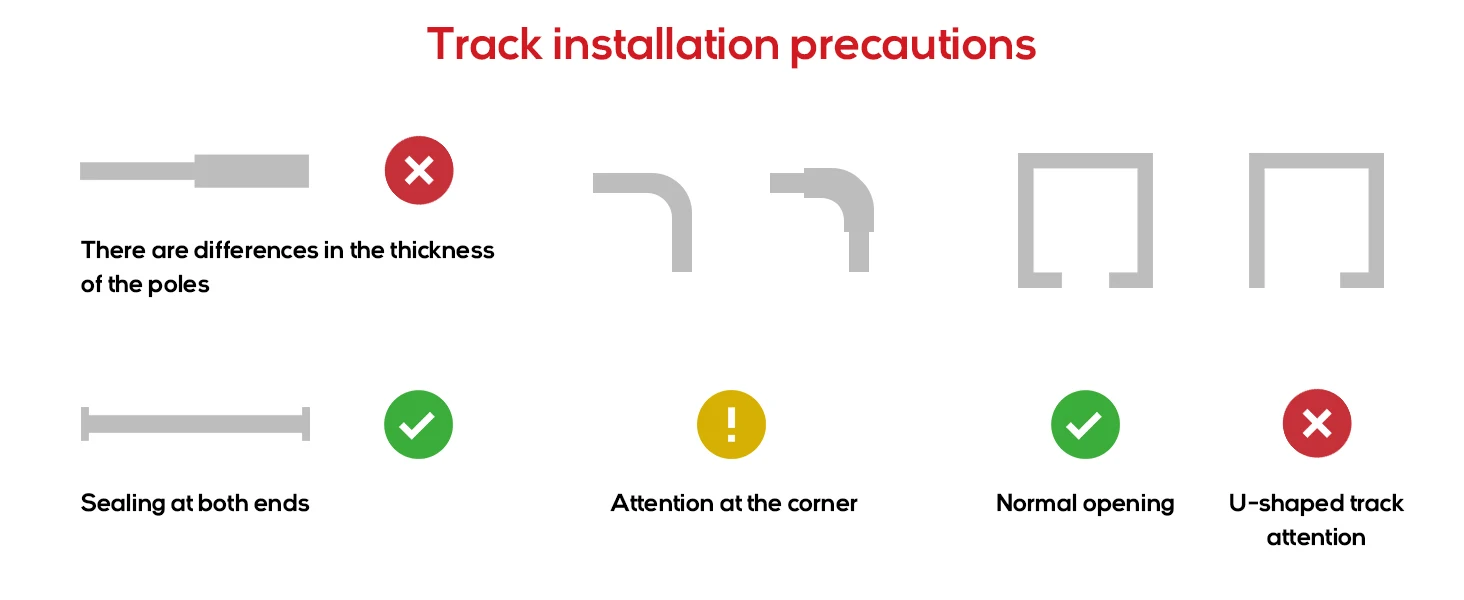 Track installation precautions

There are differences in the thickness of the poles

Sealing at both ends

Attention at the corner

Normal opening

U-shaped track attention